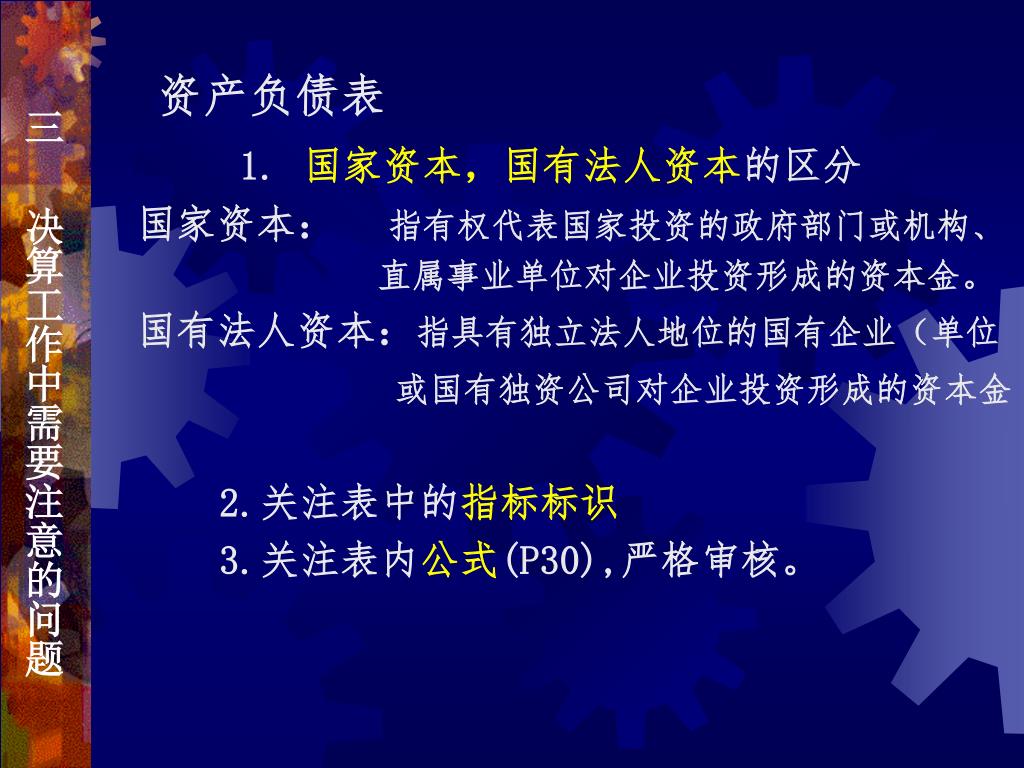 三

决算工作中需要注意的问题

资产负债表

1. 国家资本，国有法人资本的区分

国家资本： 指有权代表国家投资的政府部门或机构、直属事业单位对企业投资形成的资本金。

国有法人资本：指具有独立法人地位的国有企业（单位或国有独资公司对企业投资形成的资本金

2.关注表中的指标标识

3.关注表内公式(P30),严格审核。